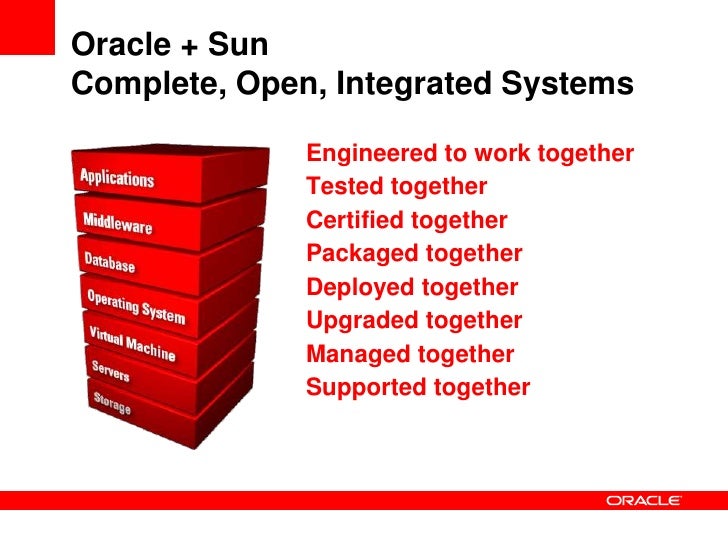 Oracle + Sun
Complete, Open, Integrated Systems

Applications
Middleware
Database
Operating System
Virtual Machine
Servers
Storage

Engineered to work together
Tested together
Certified together
Packaged together
Deployed together
Upgraded together
Managed together
Supported together

ORACLE